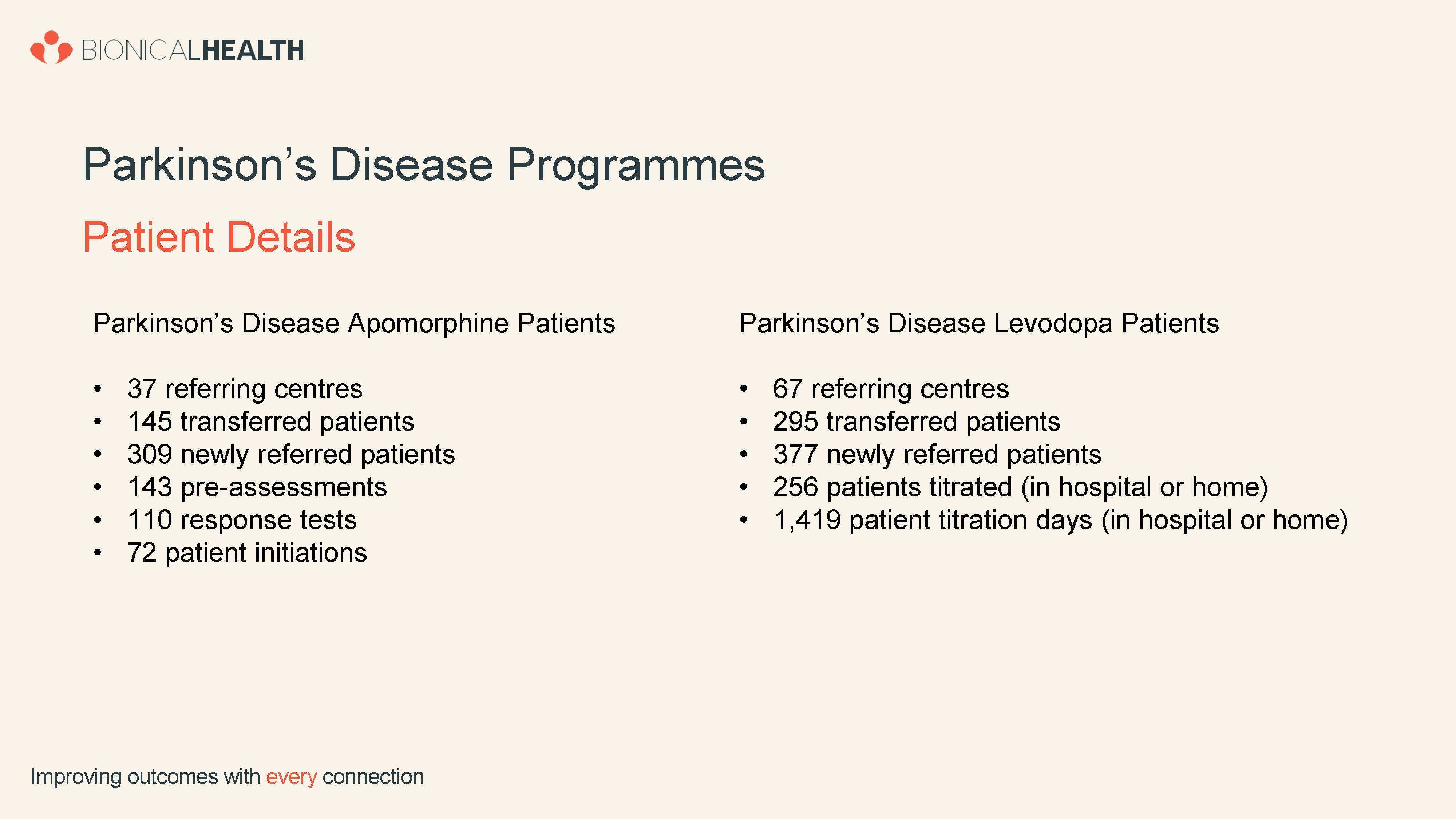 BIONICALHEALTH

Parkinson’s Disease Programmes

Patient Details

Parkinson’s Disease Apomorphine Patients

• 37 referring centres
• 145 transferred patients
• 309 newly referred patients
• 143 pre-assessments
• 110 response tests
• 72 patient initiations

Parkinson’s Disease Levodopa Patients

• 67 referring centres
• 295 transferred patients
• 377 newly referred patients
• 256 patients titrated (in hospital or home)
• 1,419 patient titration days (in hospital or home)

Improving outcomes with every connection